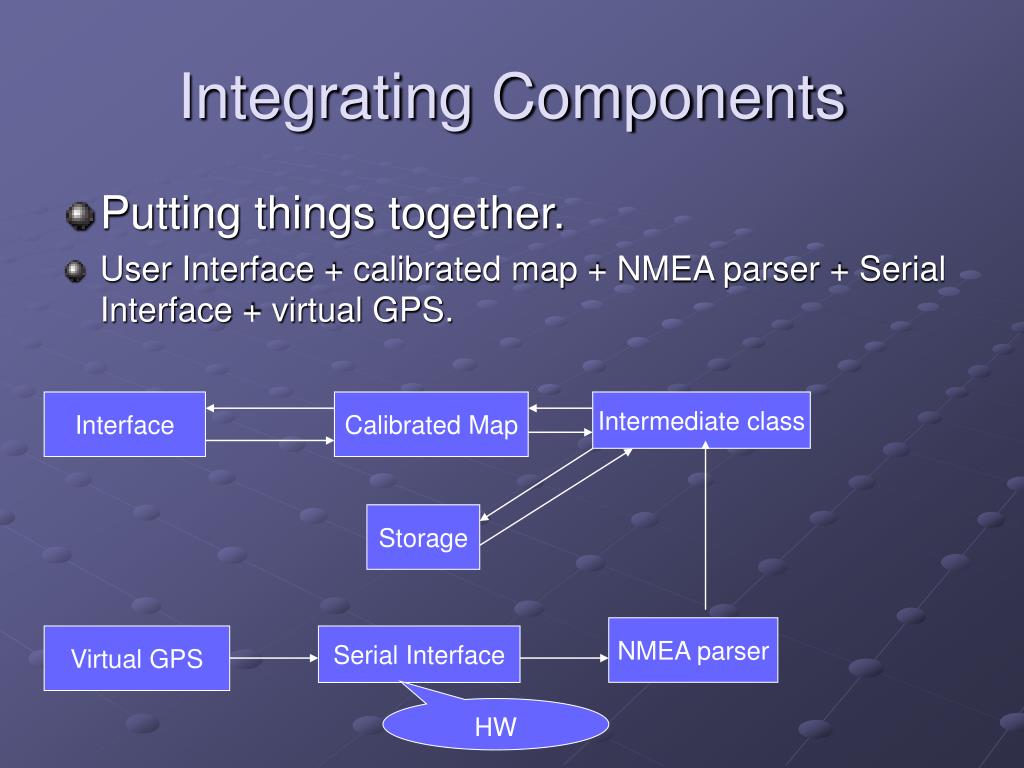 Integrating Components

Putting things together.

User Interface + calibrated map + NMEA parser + Serial Interface + virtual GPS.

Interface

Calibrated Map

Intermediate class

Storage

Virtual GPS

Serial Interface

NMEA parser

HW